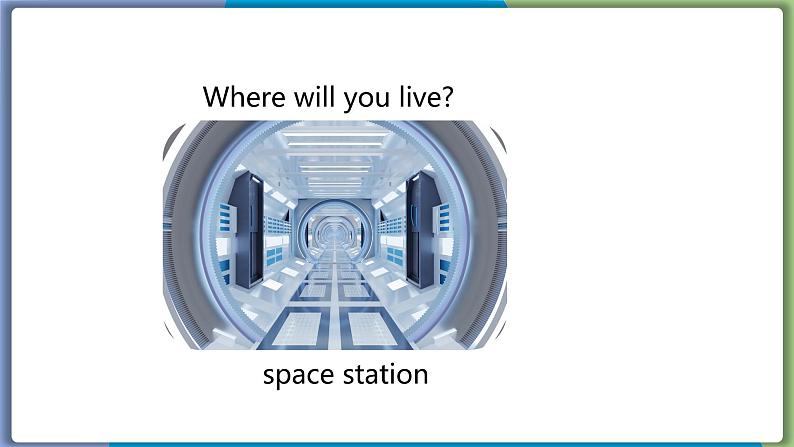 Where will you live?

space station